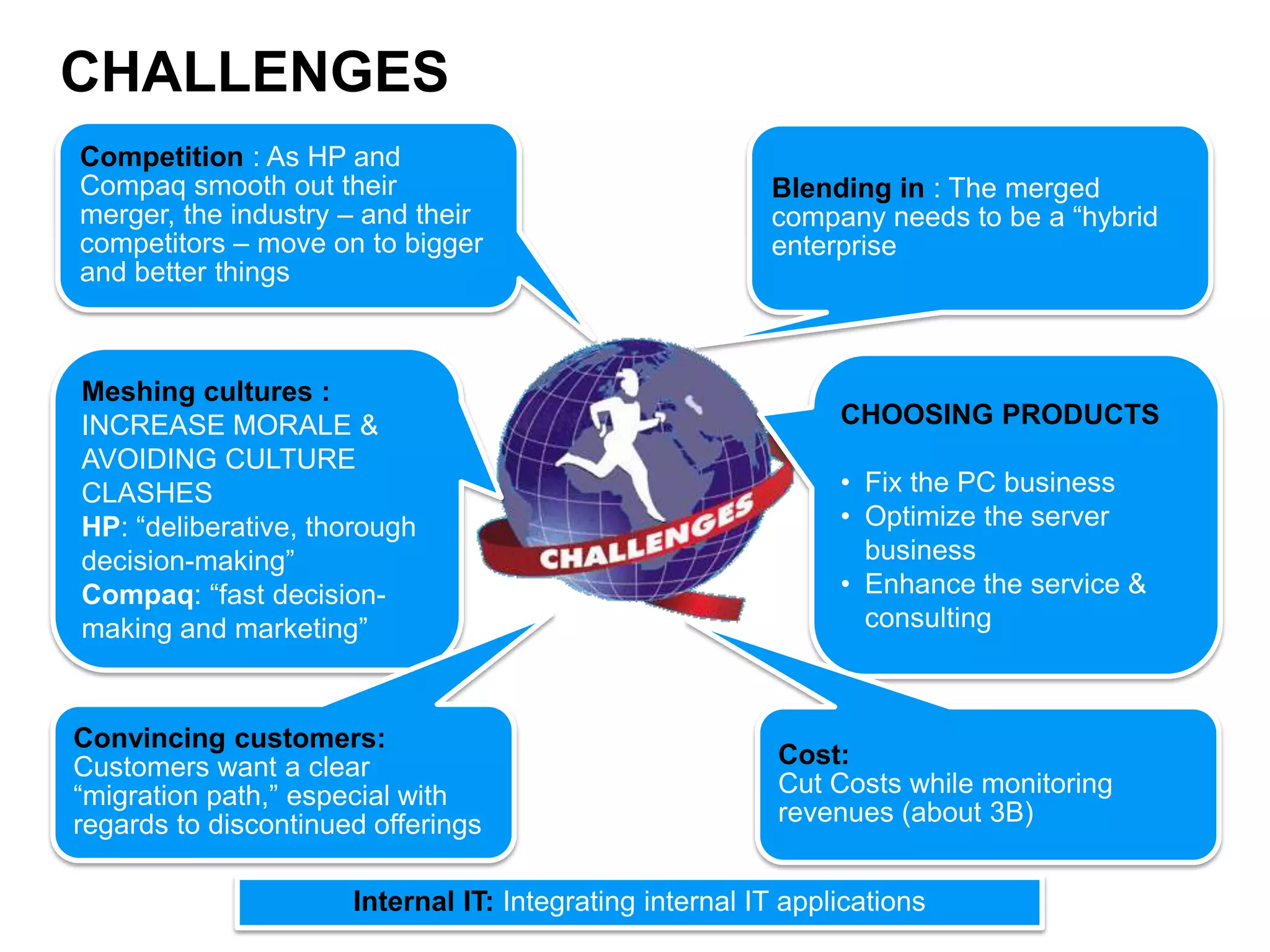 CHALLENGES

Competition : As HP and Compaq smooth out their merger, the industry – and their competitors – move on to bigger and better things

Blending in : The merged company needs to be a “hybrid enterprise

Meshing cultures :
INCREASE MORALE & AVOIDING CULTURE CLASHES
HP: “deliberative, thorough decision-making”
Compaq: “fast decision-making and marketing”

CHALLENGES

CHOOSING PRODUCTS

• Fix the PC business
• Optimize the server business
• Enhance the service & consulting

Convincing customers:
Customers want a clear “migration path,” especial with regards to discontinued offerings

Cost:
Cut Costs while monitoring revenues (about 3B)

Internal IT: Integrating internal IT applications